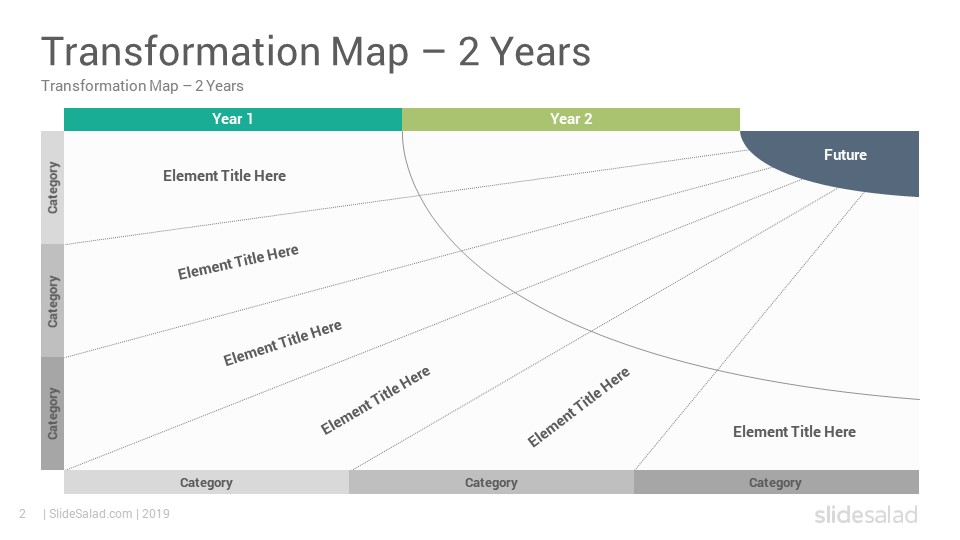 Transformation Map – 2 Years

Transformation Map – 2 Years

Year 1

Year 2

Future

Category

Category

Category

Element Title Here

Element Title Here

Element Title Here

Element Title Here

Element Title Here

Element Title Here

Category

Category

Category

2 | SlideSalad.com | 2019

slidesalad